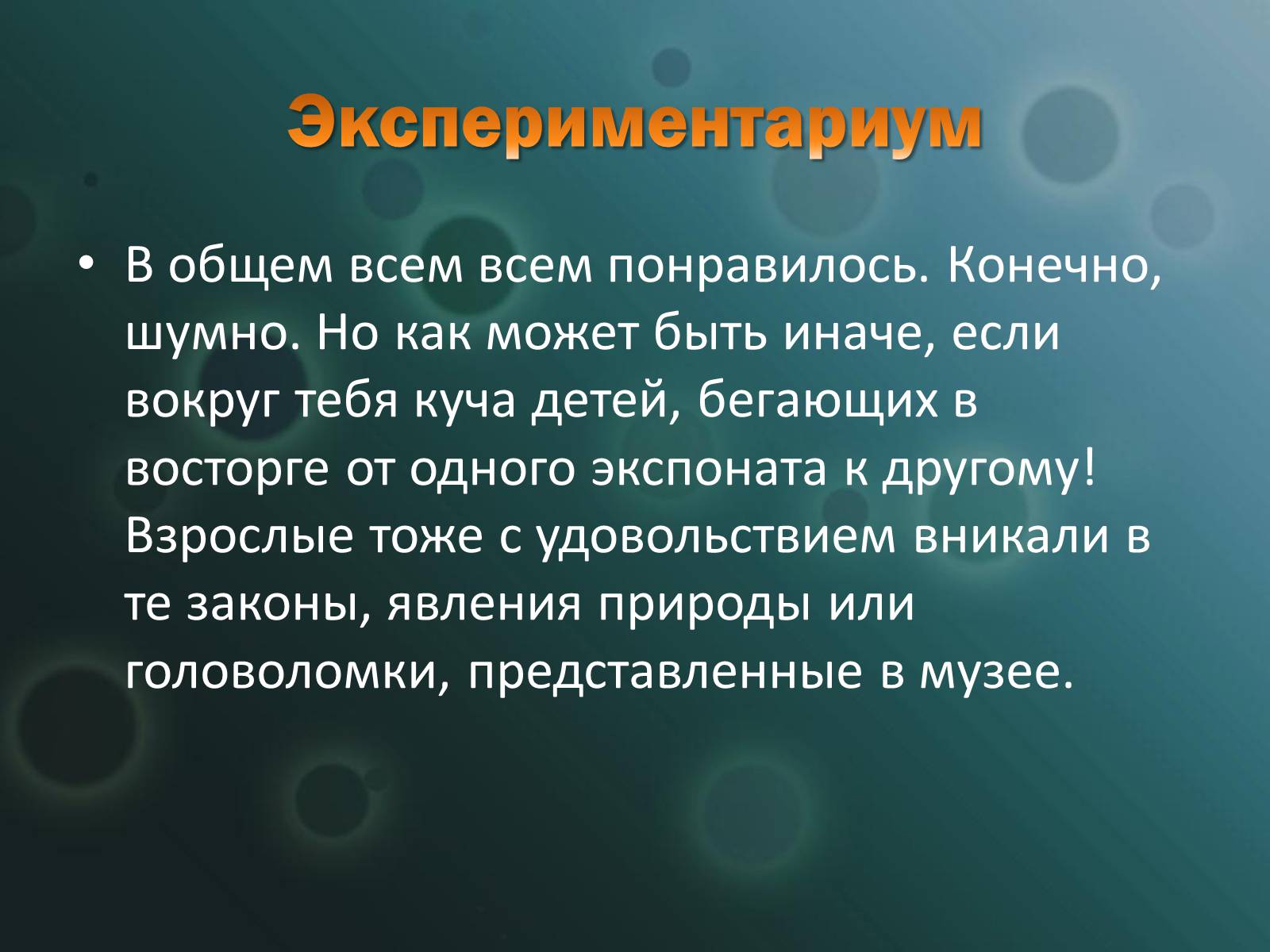 Экспериментариум

• В общем всем всем понравилось. Конечно, шумно. Но как может быть иначе, если вокруг тебя куча детей, бегающих в восторге от одного экспоната к другому! Взрослые тоже с удовольствием вникали в те законы, явления природы или головоломки, представленные в музее.